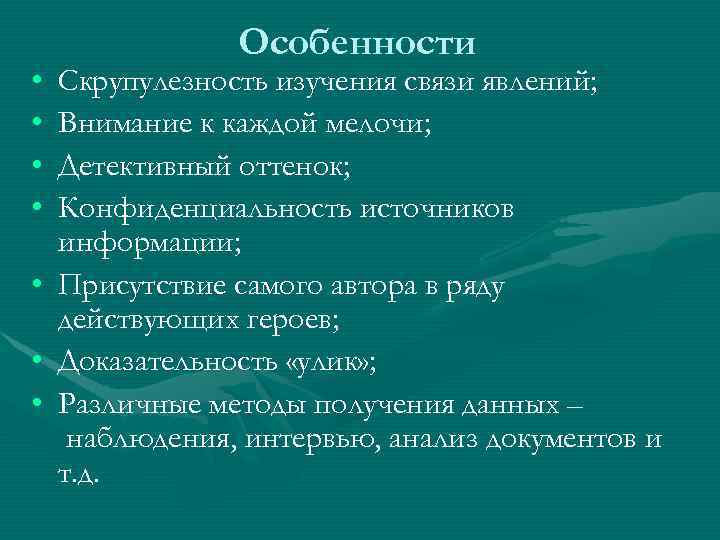 Особенности

• Скрупулезность изучения связи явлений;
• Внимание к каждой мелочи;
• Детективный оттенок;
• Конфиденциальность источников информации;
• Присутствие самого автора в ряду действующих героев;
• Доказательность «улик»;
• Различные методы получения данных – наблюдения, интервью, анализ документов и т.д.